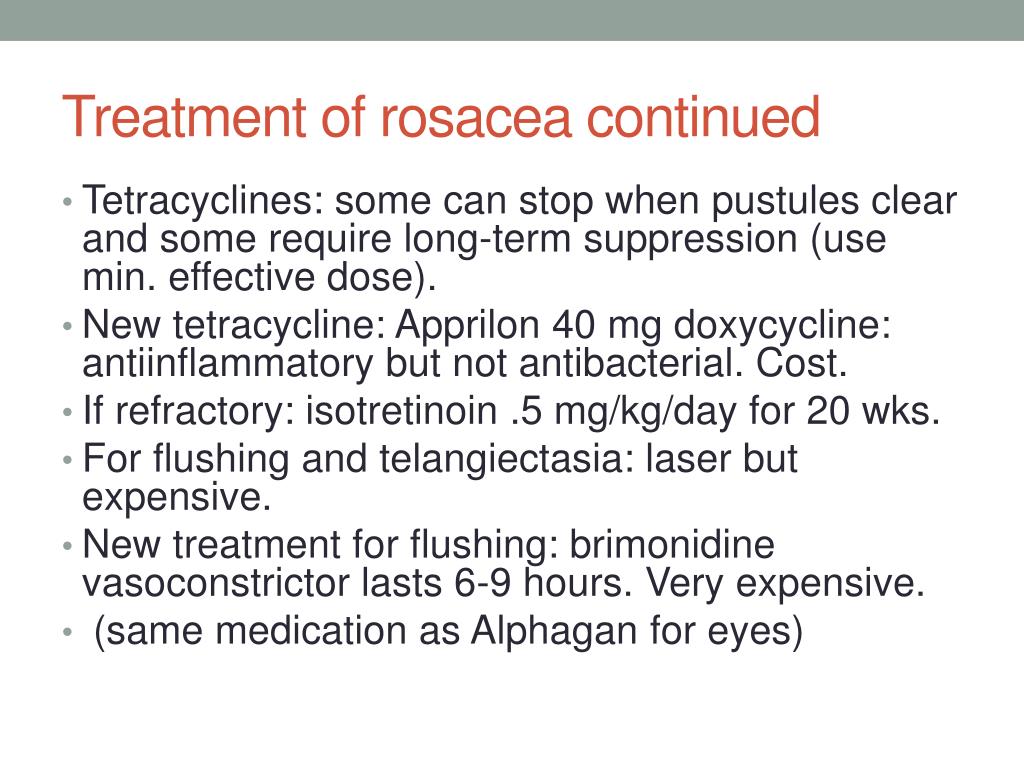 Treatment of rosacea continued

• Tetracyclines: some can stop when pustules clear and some require long-term suppression (use min. effective dose).
• New tetracycline: Apprilon 40 mg doxycycline: antiinflammatory but not antibacterial. Cost.
• If refractory: isotretinoin .5 mg/kg/day for 20 wks.
• For flushing and telangiectasia: laser but expensive.
• New treatment for flushing: brimonidine vasoconstrictor lasts 6-9 hours. Very expensive.
• (same medication as Alphagan for eyes)